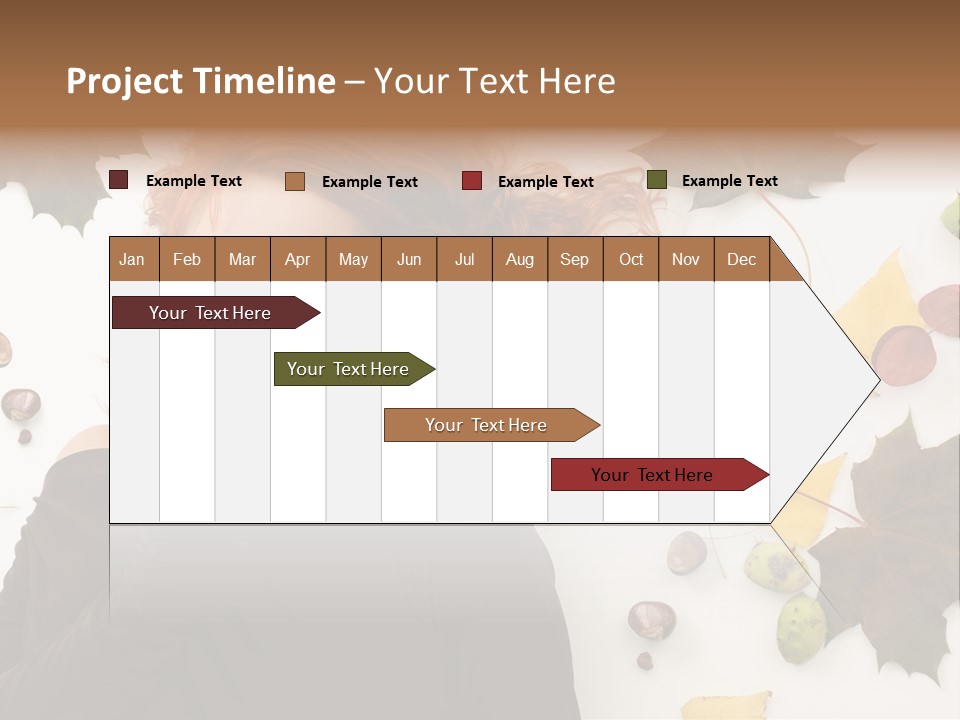 Project Timeline – Your Text Here

Example Text
Example Text
Example Text
Example Text

| Jan | Feb | Mar | Apr | May | Jun | Jul | Aug | Sep | Oct | Nov | Dec |
|---|---|---|---|---|---|---|---|---|---|---|---|

Your Text Here

Your Text Here

Your Text Here

Your Text Here